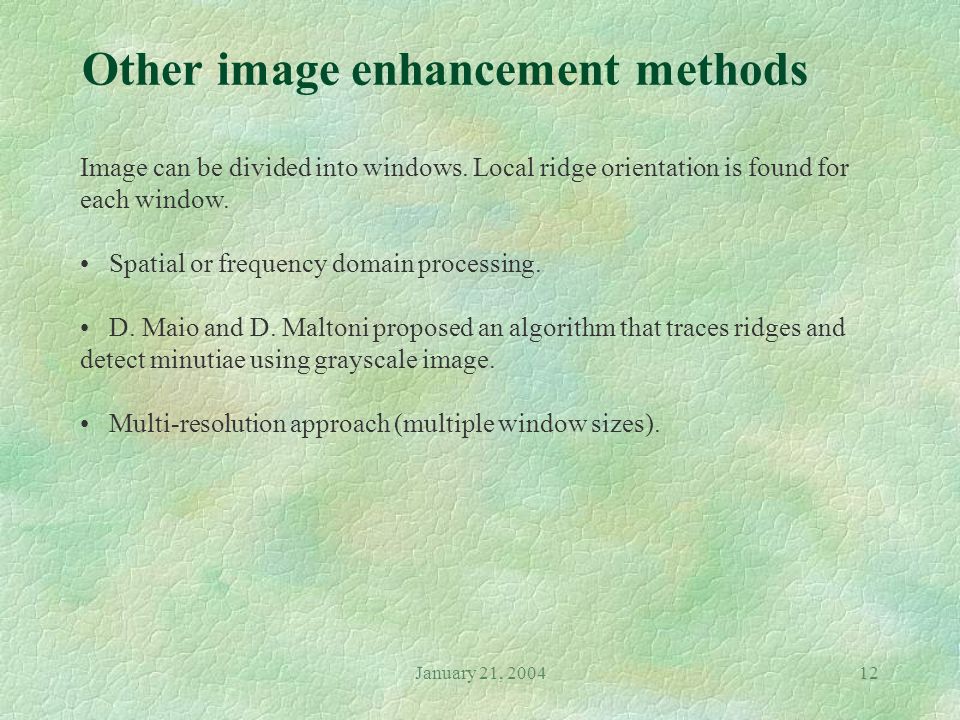 Other image enhancement methods

Image can be divided into windows. Local ridge orientation is found for each window.

• Spatial or frequency domain processing.

• D. Maio and D. Maltoni proposed an algorithm that traces ridges and detect minutiae using grayscale image.

• Multi-resolution approach (multiple window sizes).

January 21, 2004

12